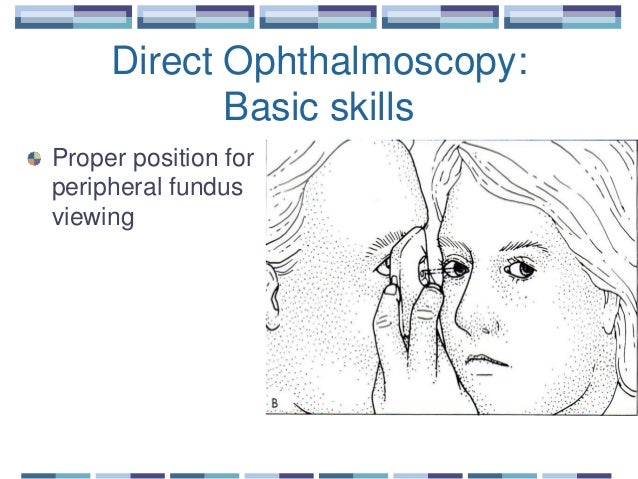 Direct Ophthalmoscopy: Basic skills

Proper position for peripheral fundus viewing

B